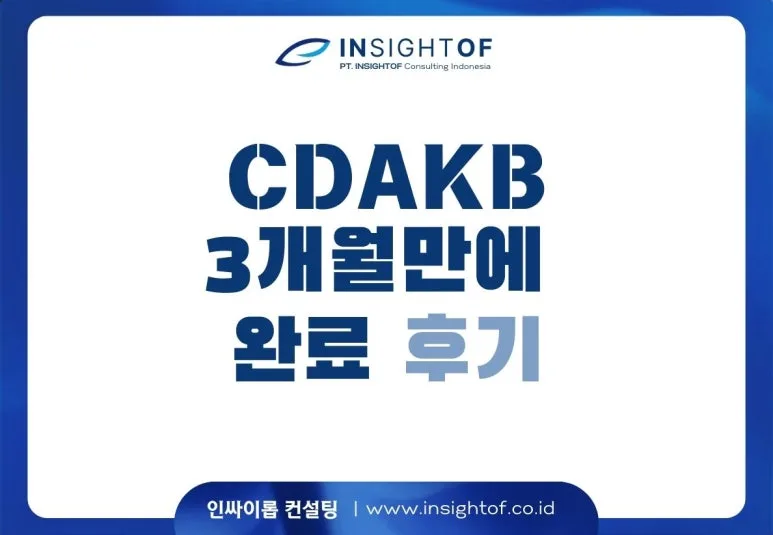 INSIGHTOF
PT. INSIGHTOF Consulting Indonesia

CDAKB
3개월만에
완료 후기

인싸이롭 컨설팅 | www.insightof.co.id